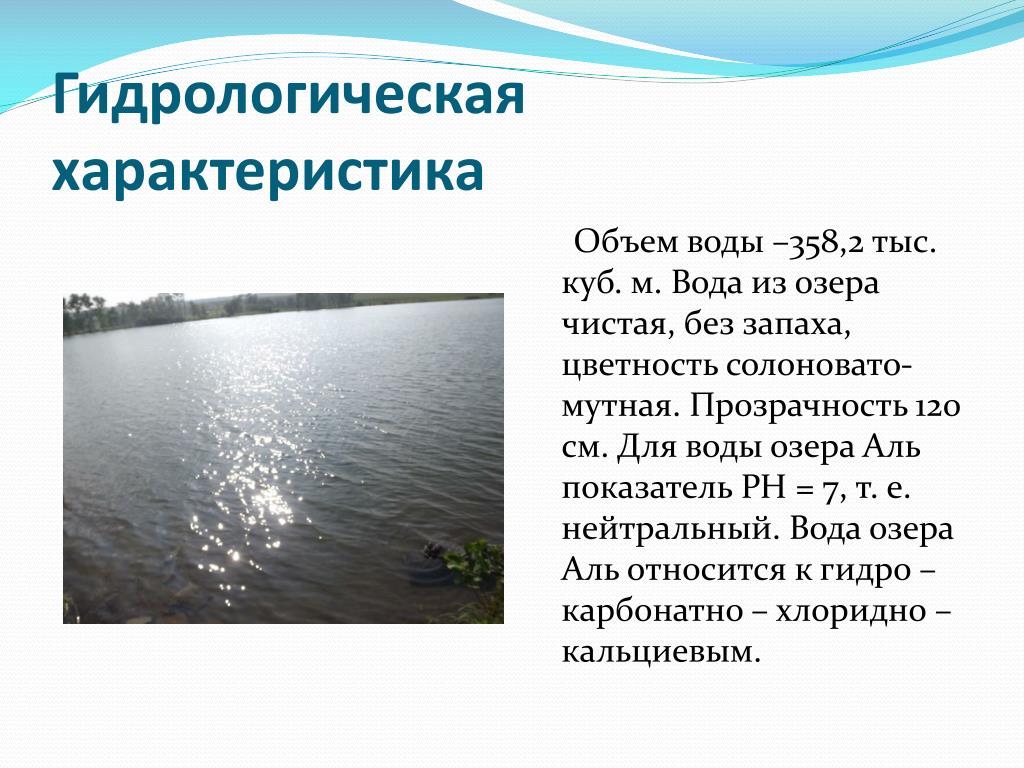 Гидрологическая характеристика

Объем воды –358,2 тыс. куб. м. Вода из озера чистая, без запаха, цветность солоновато-мутная. Прозрачность 120 см. Для воды озера Аль показатель РН = 7, т. е. нейтральный. Вода озера Аль относится к гидро – карбонатно – хлоридно – кальциевым.